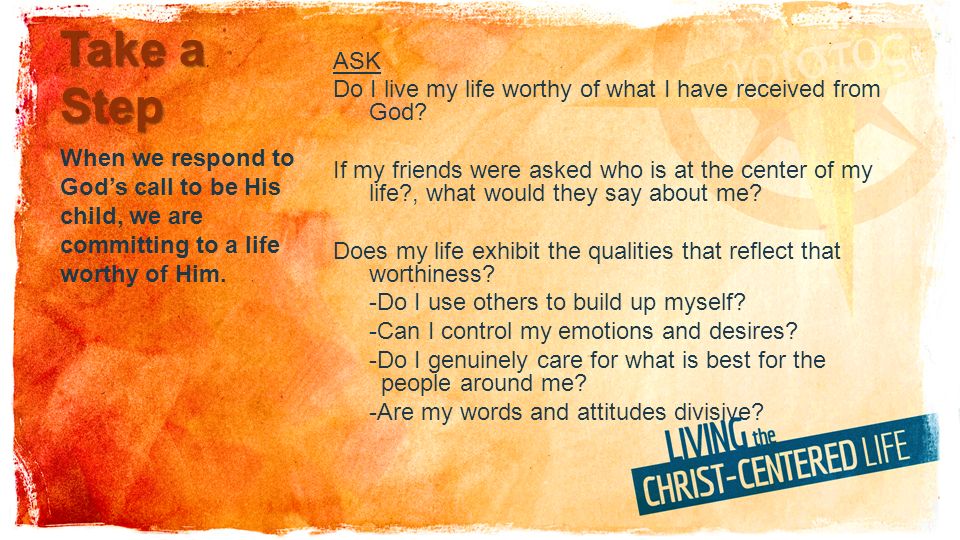 Take a Step

When we respond to God's call to be His child, we are committing to a life worthy of Him.

ASK

Do I live my life worthy of what I have received from God?

If my friends were asked who is at the center of my life?, what would they say about me?

Does my life exhibit the qualities that reflect that worthiness?

-Do I use others to build up myself?

-Can I control my emotions and desires?

-Do I genuinely care for what is best for the people around me?

-Are my words and attitudes divisive?

LIVING the CHRIST-CENTERED LIFE